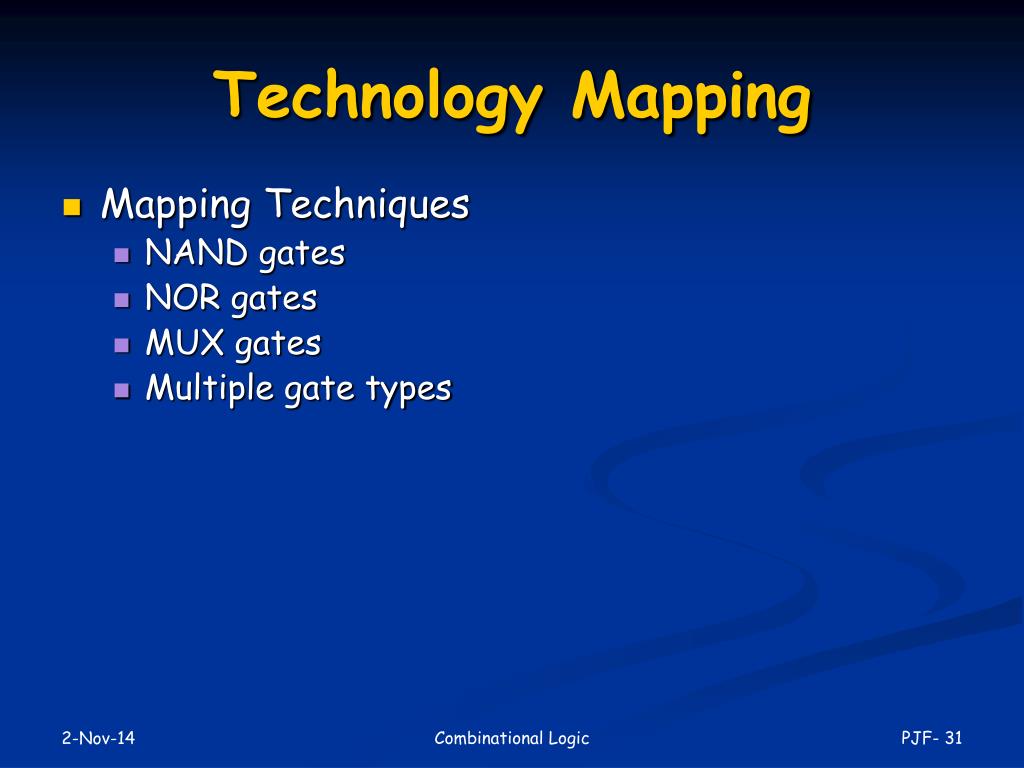 Technology Mapping

Mapping Techniques
NAND gates
NOR gates
MUX gates
Multiple gate types

2-Nov-14

Combinational Logic

PJF- 31